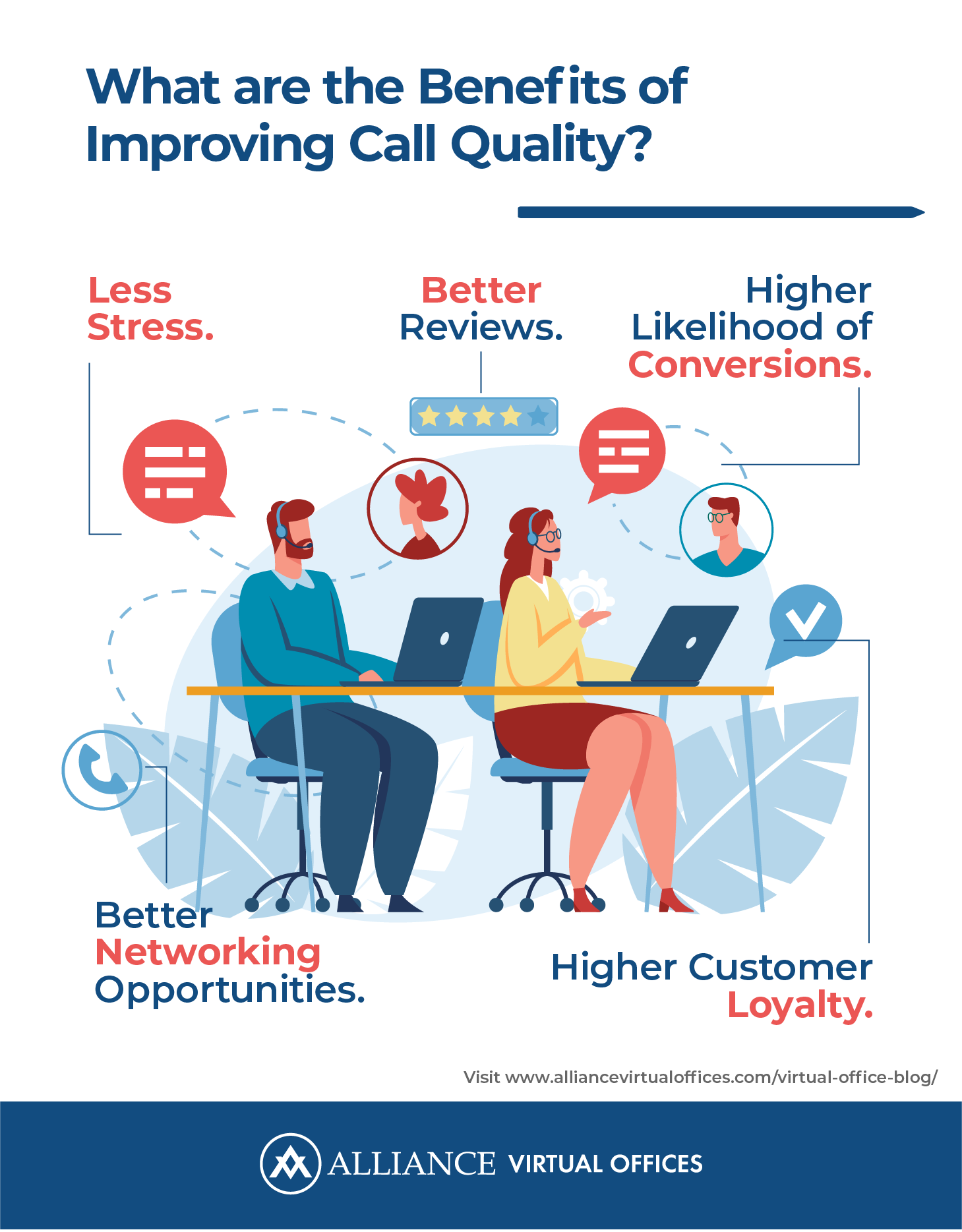 What are the Benefits of Improving Call Quality?

Less Stress.

Better Reviews.

Higher Likelihood of Conversions.

Better Networking Opportunities.

Higher Customer Loyalty.

Visit www.alliancevirtualoffices.com/virtual-office-blog/

ALLIANCE VIRTUAL OFFICES